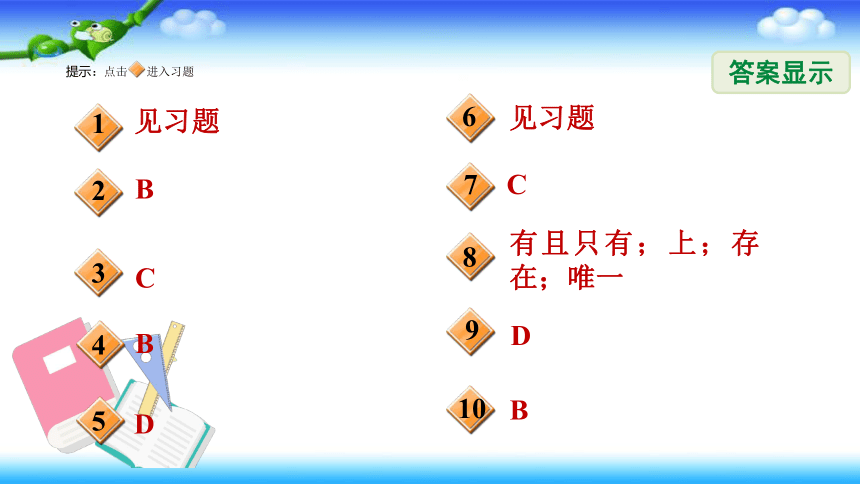 提示：点击 进入习题

答案显示

1 见习题

2 B

3 C

4 B

5 D

6 见习题

7 C

8 有且只有；上；存在；唯一

9 D

10 B